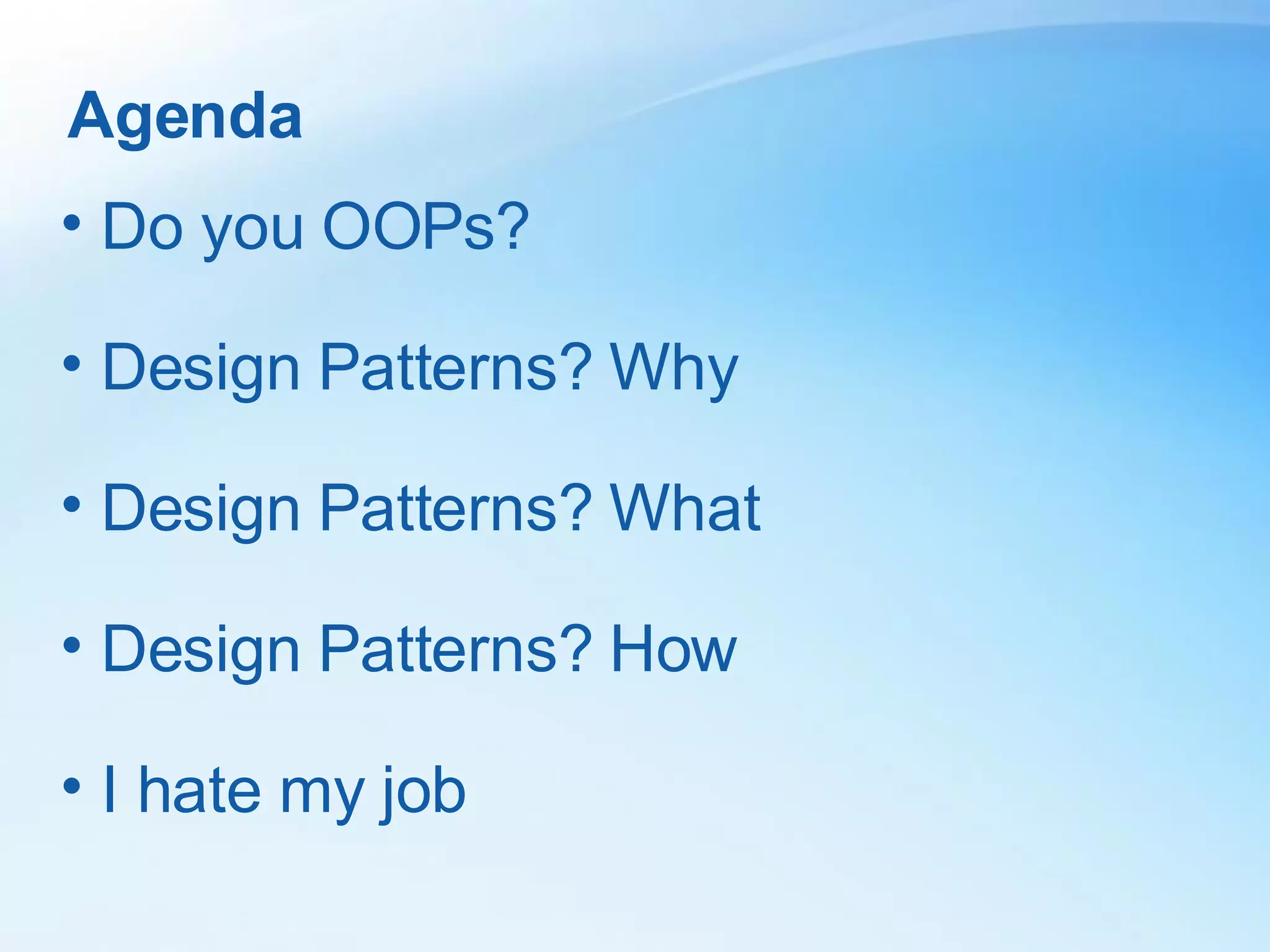 Agenda

• Do you OOPs?

• Design Patterns? Why

• Design Patterns? What

• Design Patterns? How

• I hate my job